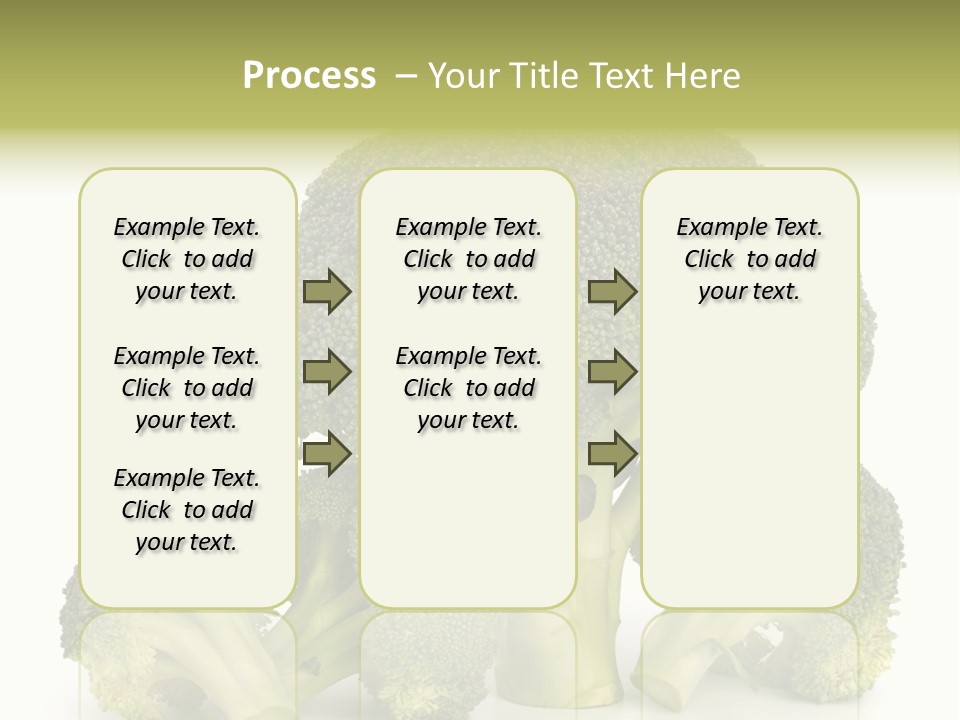 Process – Your Title Text Here

Example Text. Click to add your text.

Example Text. Click to add your text.

Example Text. Click to add your text.

Example Text. Click to add your text.

Example Text. Click to add your text.

Example Text. Click to add your text.